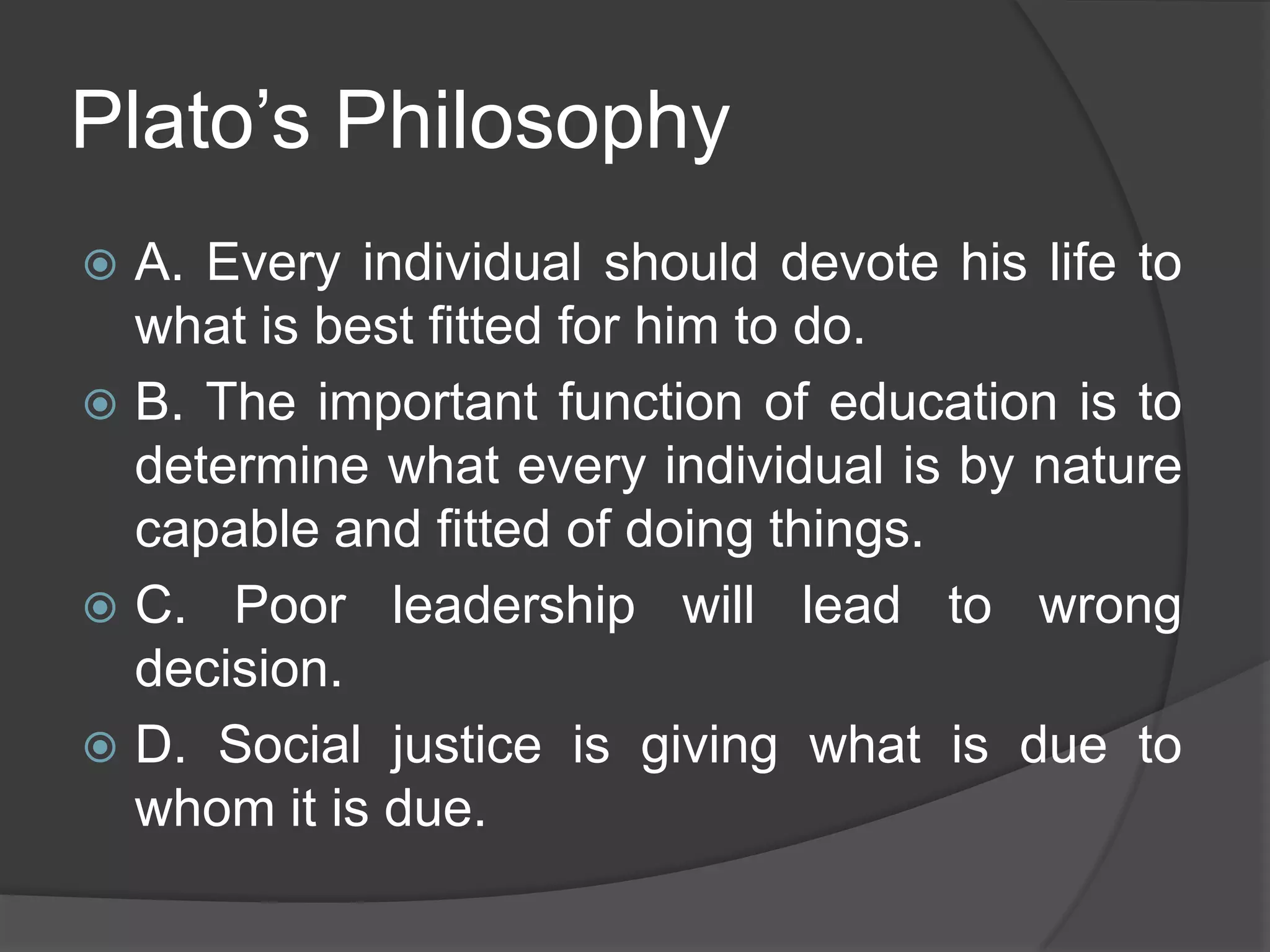 Plato’s Philosophy

A. Every individual should devote his life to what is best fitted for him to do.

B. The important function of education is to determine what every individual is by nature capable and fitted of doing things.

C. Poor leadership will lead to wrong decision.

D. Social justice is giving what is due to whom it is due.